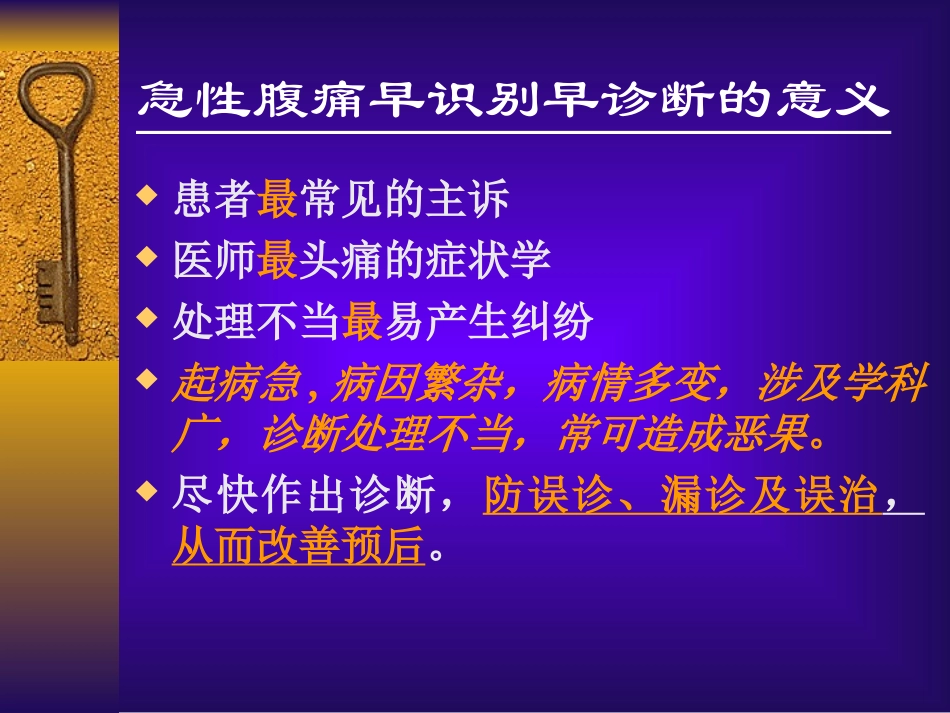 急性腹痛早识别早诊断的意义

◆ 患者最常见的主诉
◆ 医师最头痛的症状学
◆ 处理不当最易产生纠纷
◆ 起病急，病因繁杂，病情多变，涉及学科广，诊断处理不当，常可造成恶果。
◆ 尽快作出诊断，防误诊、漏诊及误治，从而改善预后。